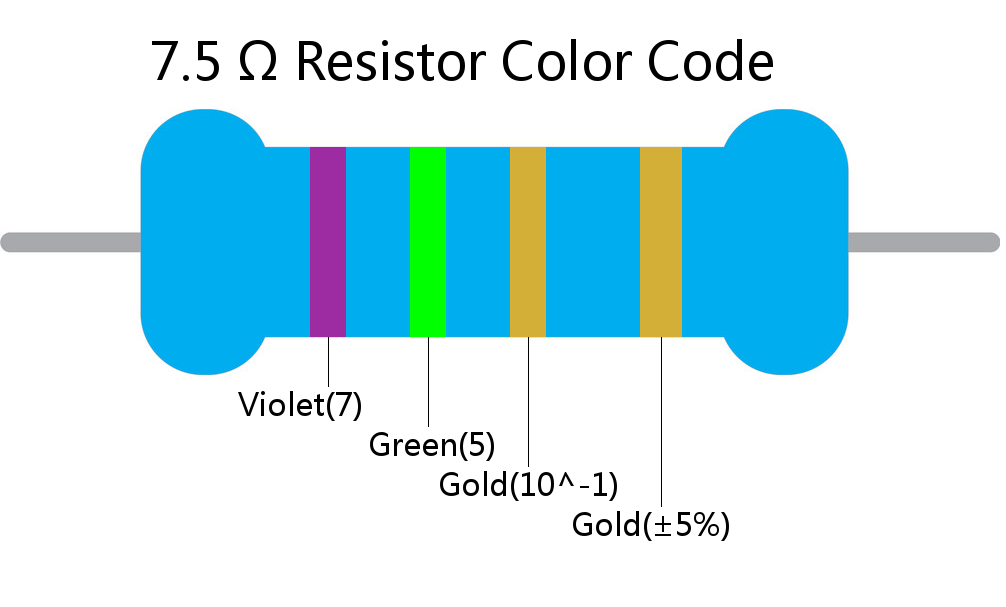 7.5 Ω Resistor Color Code

Violet(7)

Green(5)

Gold(10^-1)

Gold(±5%)